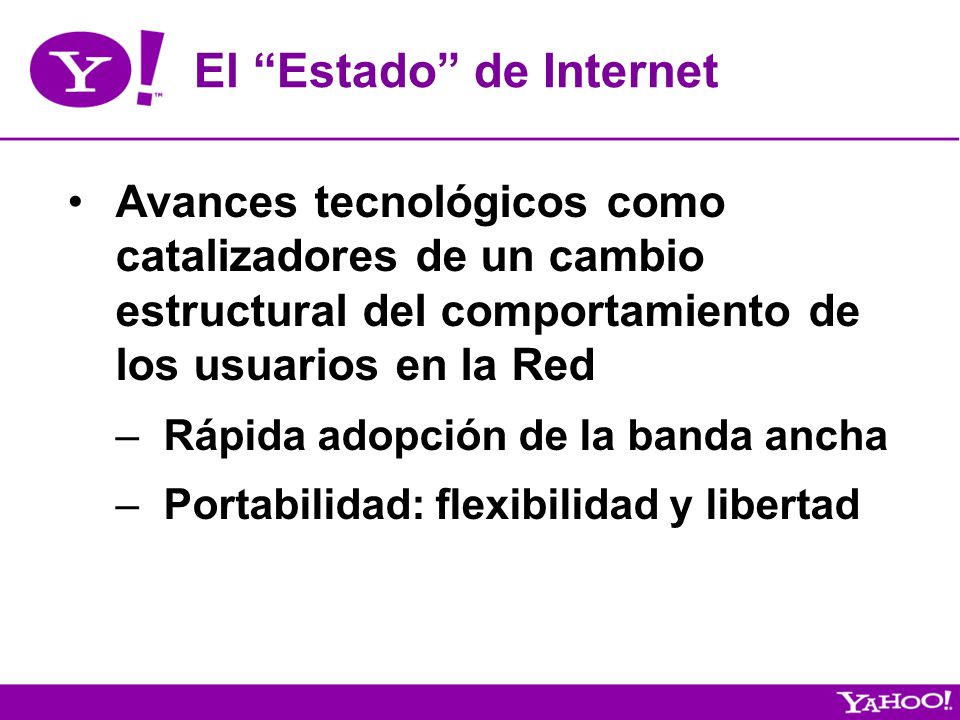 Y!™ El “Estado” de Internet

• Avances tecnológicos como catalizadores de un cambio estructural del comportamiento de los usuarios en la Red

– Rápida adopción de la banda ancha

– Portabilidad: flexibilidad y libertad

YAHOO!